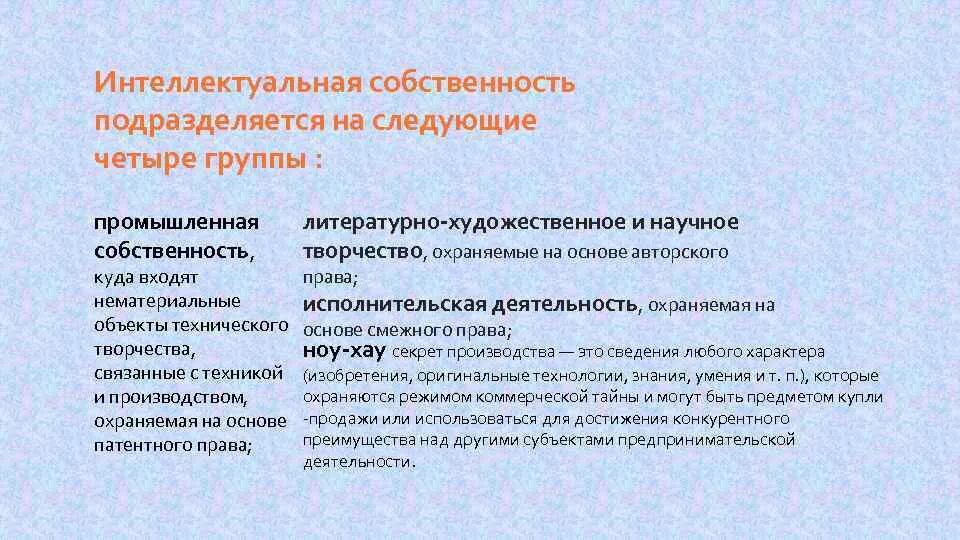 Интеллектуальная собственность подразделяется на следующие четыре группы :

промышленная собственность, куда входят нематериальные объекты технического творчества, связанные с техникой и производством, охраняемая на основе патентного права;

литературно-художественное и научное творчество, охраняемые на основе авторского права;

исполнительская деятельность, охраняемая на основе смежного права;

ноу-хау секрет производства — это сведения любого характера (изобретения, оригинальные технологии, знания, умения и т. п.), которые охраняются режимом коммерческой тайны и могут быть предметом купли -продажи или использоваться для достижения конкурентного преимущества над другими субъектами предпринимательской деятельности.